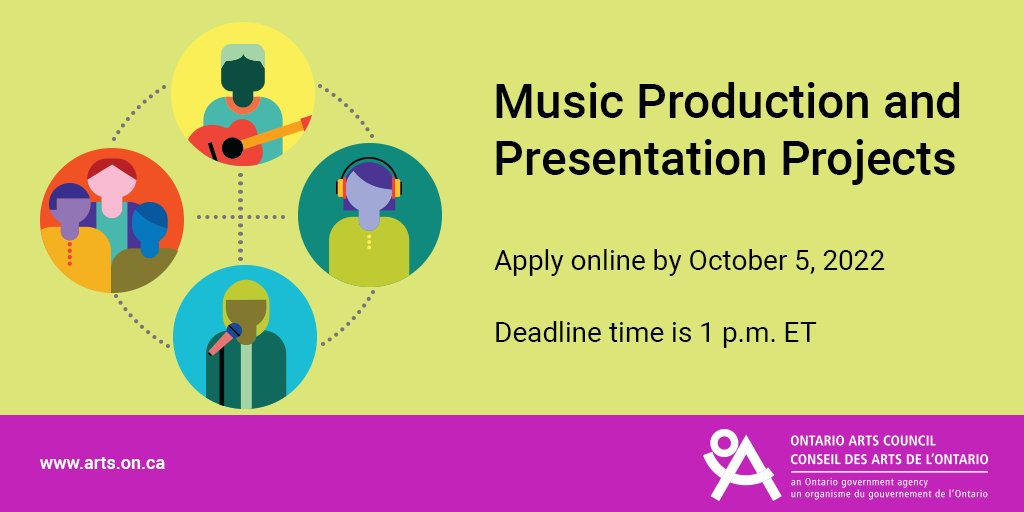 Music Production and Presentation Projects

Apply online by October 5, 2022

Deadline time is 1 p.m. ET

www.arts.on.ca

ONTARIO ARTS COUNCIL
CONSEIL DES ARTS DE L'ONTARIO
an Ontario government agency
un organisme du gouvernement de l'Ontario